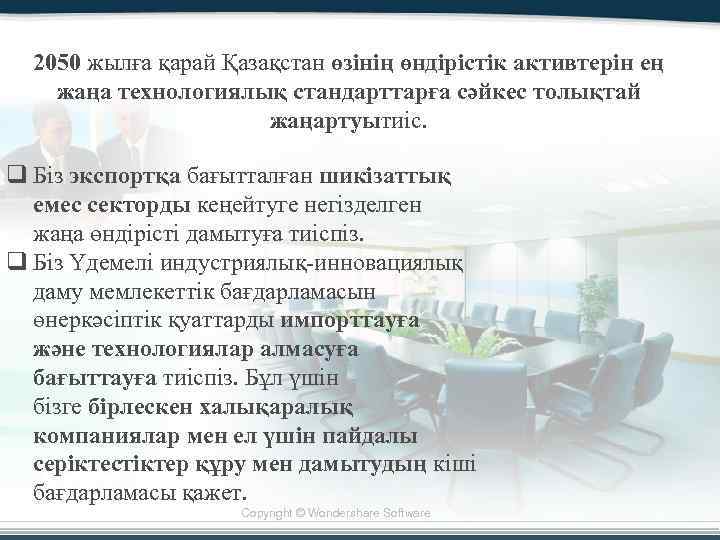 2050 жылға қарай Қазақстан өзінің өндірістік активтерін ең жаңа технологиялық стандарттарға сәйкес толықтай жаңартуытиіс.

❑ Біз экспортқа бағытталған шикізаттық емес секторды кеңейтуге негізделген жаңа өндірісті дамытуға тиіспіз.
❑ Біз Үдемелі индустриялық-инновациялық даму мемлекеттік бағдарламасын өнеркәсіптік қуаттарды импорттауға және технологиялар алмасуға бағыттауға тиіспіз. Бұл үшін бізге бірлескен халықаралық компаниялар мен ел үшін пайдалы серіктестіктер құру мен дамытудың кіші бағдарламасы қажет.

Copyright © Wondershare Software